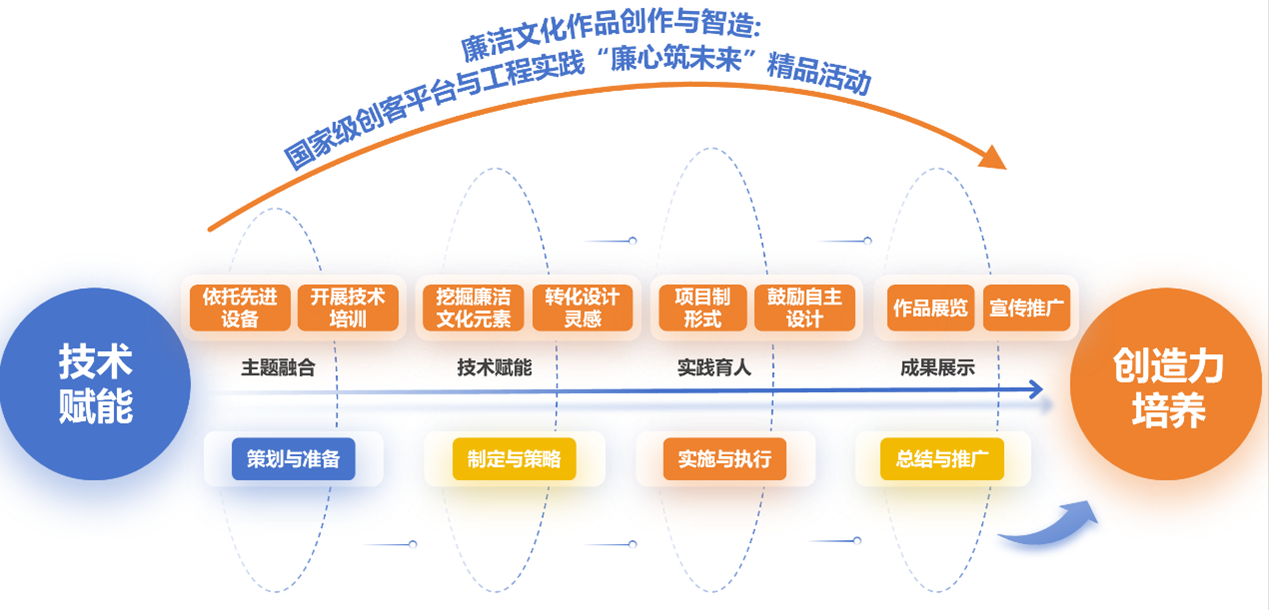 廉洁文化作品创作与智造：
国家级创客平台与工程实践“廉心筑未来”精品活动

技术赋能

依托先进设备
开展技术培训
主题融合
策划与准备

挖掘廉洁文化元素
转化设计灵感
技术赋能
制定与策略

项目制形式
鼓励自主设计
实践育人
实施与执行

作品展览
宣传推广
成果展示
总结与推广

创造力培养